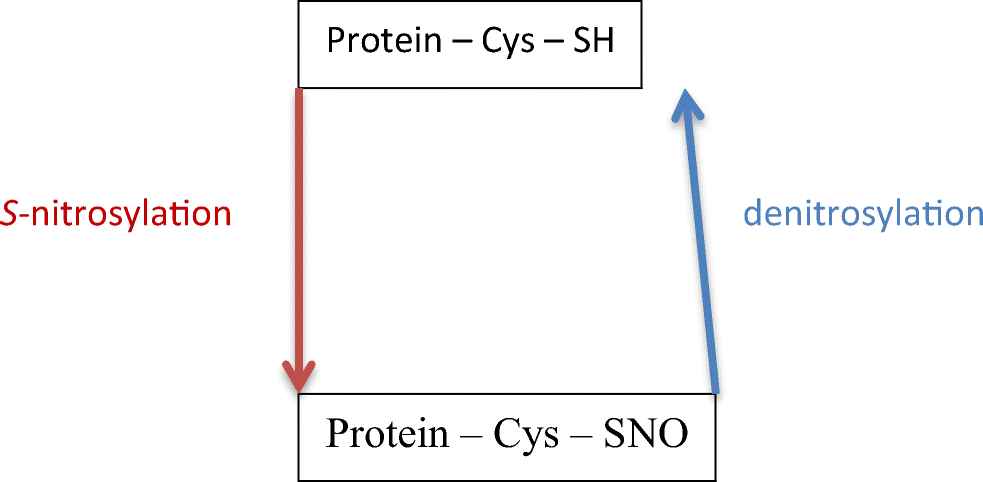 Protein – Cys – SH

S-nitrosylation

denitrosylation

Protein – Cys – SNO